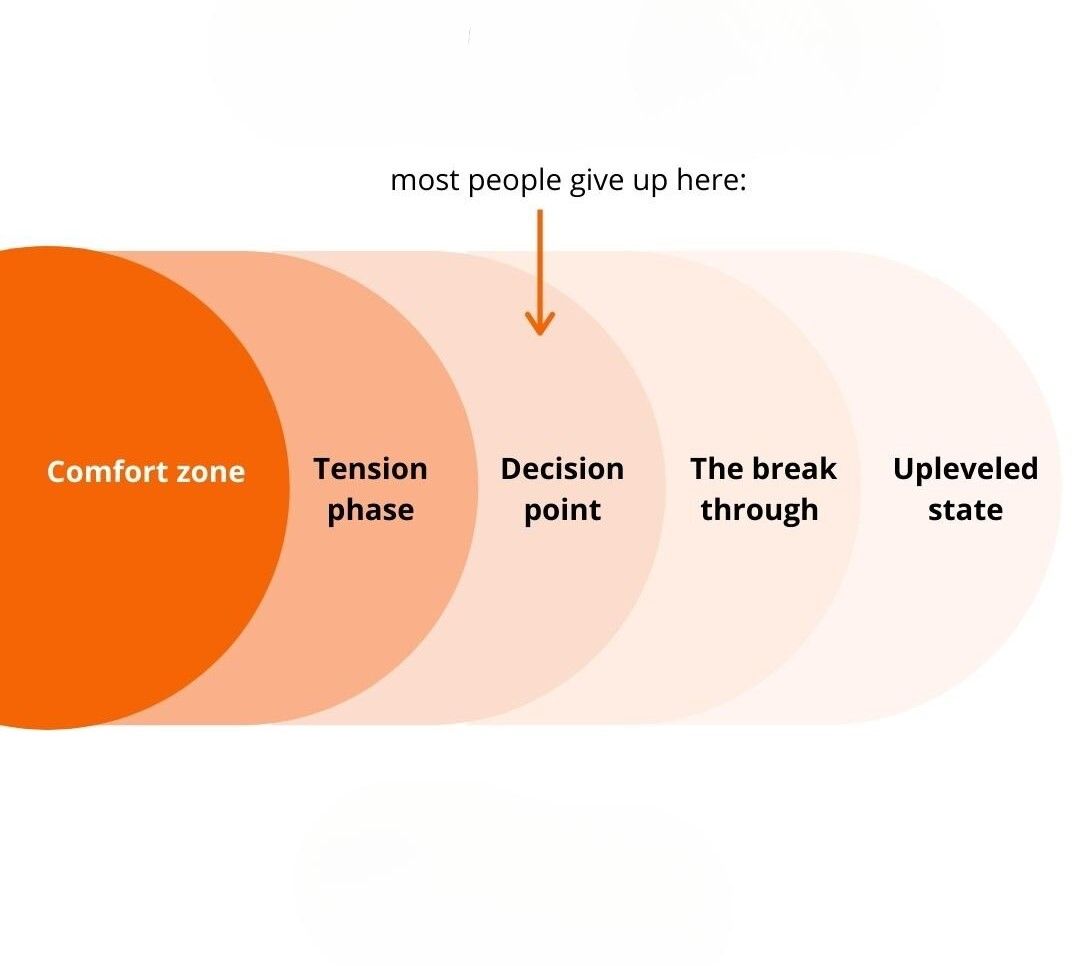 most people give up here:

Comfort zone

Tension phase

Decision point

The break through

Upleveled state